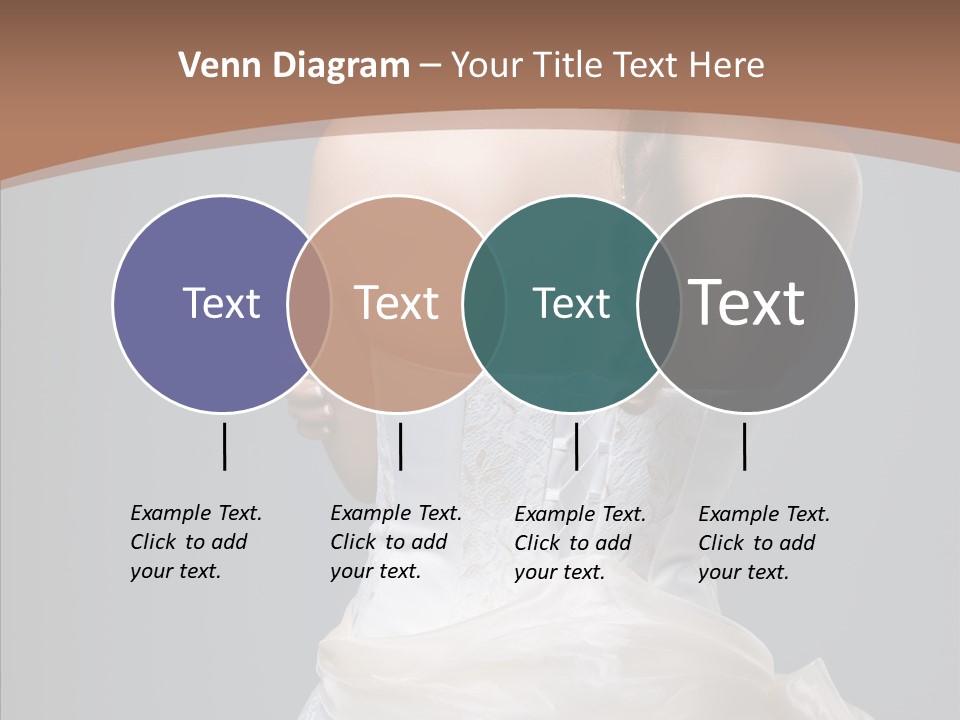 Venn Diagram – Your Title Text Here

Text

Text

Text

Text

Example Text. Click to add your text.

Example Text. Click to add your text.

Example Text. Click to add your text.

Example Text. Click to add your text.